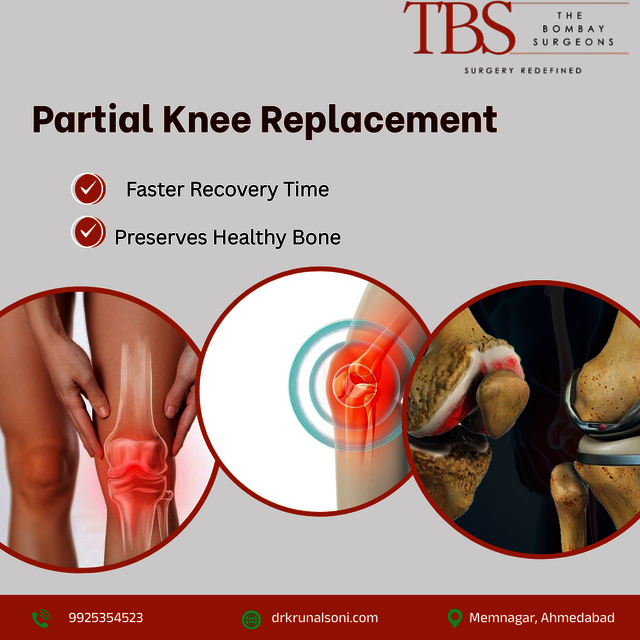 TBS THE BOMBAY SURGEONS
SURGERY REDEFINED

Partial Knee Replacement

Faster Recovery Time

Preserves Healthy Bone

9925354523 drkrunalsoni.com Memnagar, Ahmedabad